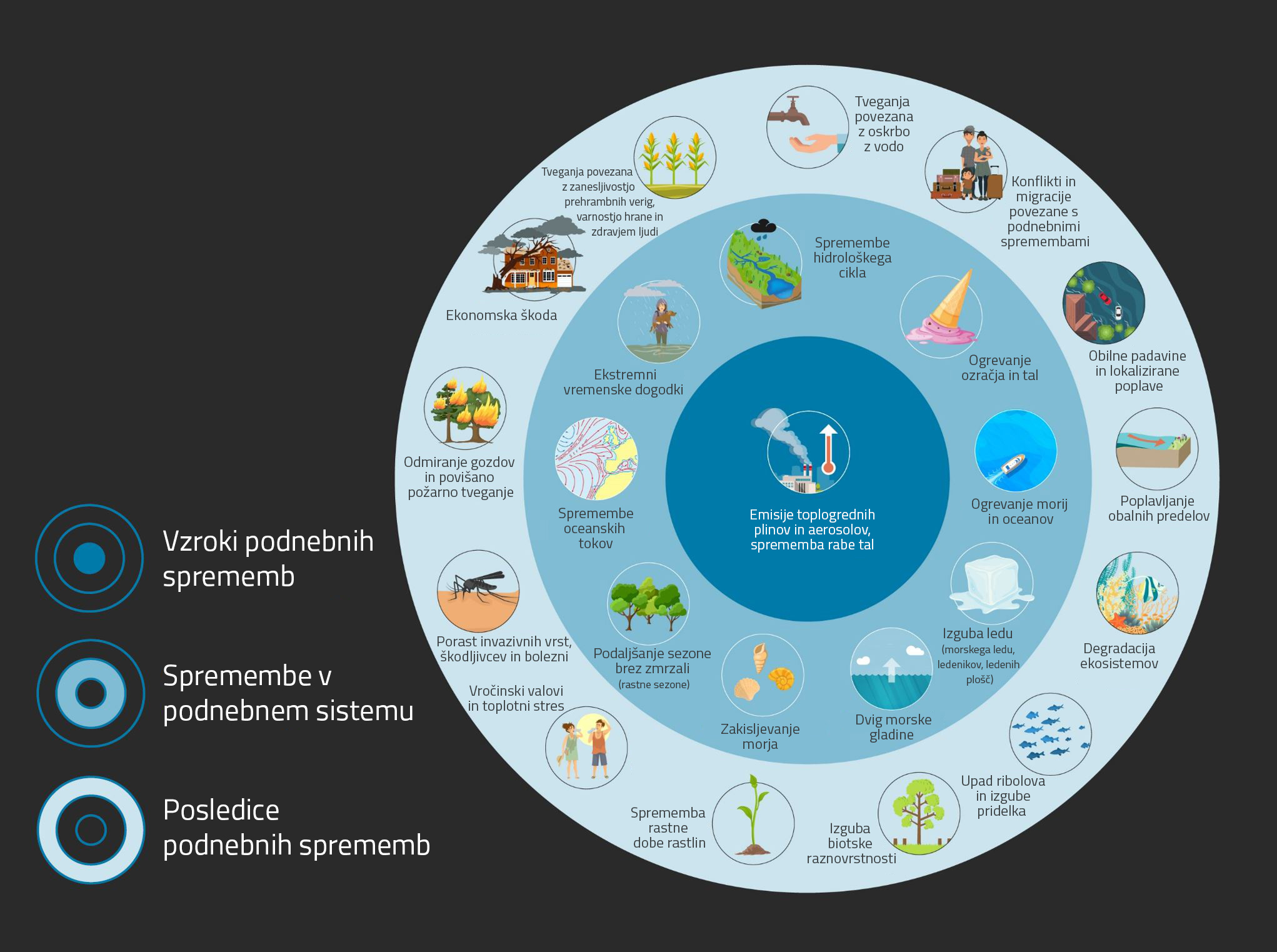 Vzroki podnebnih sprememb

Spremembe v podnebnem sistemu

Posledice podnebnih sprememb

Emisije toplogrednih plinov in aerosolov, sprememba rabe tal

Spremembe hidrološkega cikla

Ogrevanje ozračja in tal

Ogrevanje morij in oceanov

Izguba ledu (morskega ledu, ledenikov, ledenih plošč)

Dvig morske gladine

Zakisljevanje morja

Podaljšanje sezone brez zmrzali (rastne sezone)

Spremembe oceanskih tokov

Ekstremni vremenske dogodki

Tveganja povezana z oskrbo z vodo

Konflikti in migracije povezane s podnebnimi spremembami

Obilne padavine in lokalizirane poplave

Poplavljanje obalnih predelov

Degradacija ekosistemov

Upad ribolova in izgube pridelka

Izguba biotske raznovrstnosti

Sprememba rastne dobe rastlin

Vročinski valovi in toplotni stres

Porast invazivnih vrst, škodljivcev in bolezni

Odmiranje gozdov in povišano požarno tveganje

Ekonomska škoda

Tveganja povezana z zanesljivostjo prehrambnih verig, varnostjo hrane in zdravjem ljudi